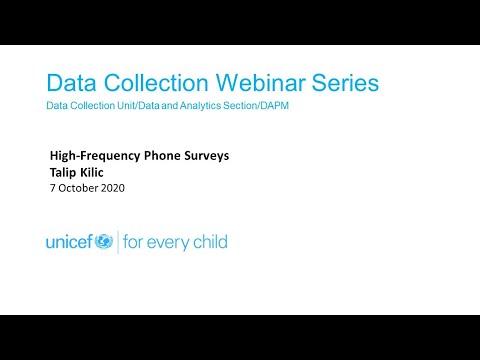 Data Collection Webinar Series
Data Collection Unit/Data and Analytics Section/DAPM

High-Frequency Phone Surveys
Talip Kilic
7 October 2020

unicef | for every child